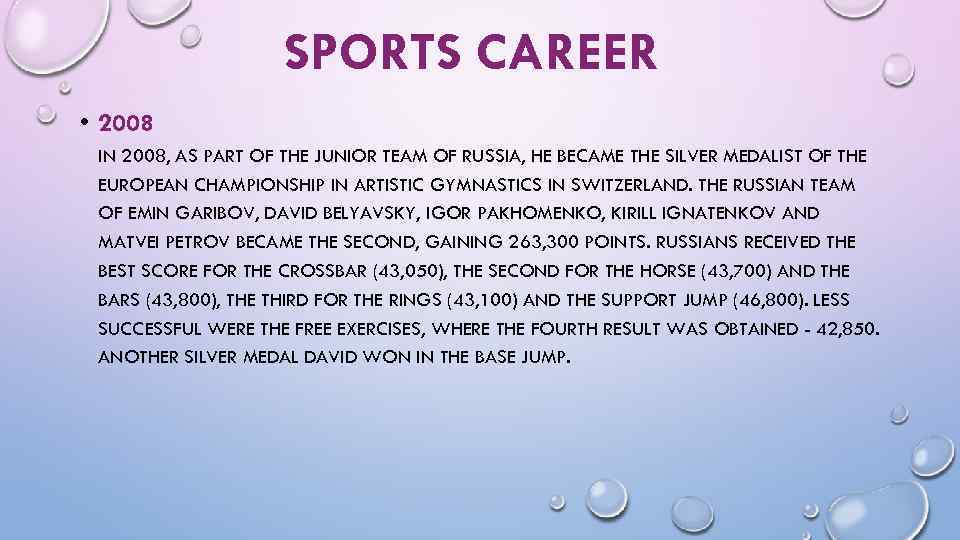 SPORTS CAREER

• 2008

IN 2008, AS PART OF THE JUNIOR TEAM OF RUSSIA, HE BECAME THE SILVER MEDALIST OF THE EUROPEAN CHAMPIONSHIP IN ARTISTIC GYMNASTICS IN SWITZERLAND. THE RUSSIAN TEAM OF EMIN GARIBOV, DAVID BELYAVSKY, IGOR PAKHOMENKO, KIRILL IGNATENKOV AND MATVEI PETROV BECAME THE SECOND, GAINING 263,300 POINTS. RUSSIANS RECEIVED THE BEST SCORE FOR THE CROSSBAR (43,050), THE SECOND FOR THE HORSE (43,700) AND THE BARS (43,800), THE THIRD FOR THE RINGS (43,100) AND THE SUPPORT JUMP (46,800). LESS SUCCESSFUL WERE THE FREE EXERCISES, WHERE THE FOURTH RESULT WAS OBTAINED - 42,850. ANOTHER SILVER MEDAL DAVID WON IN THE BASE JUMP.